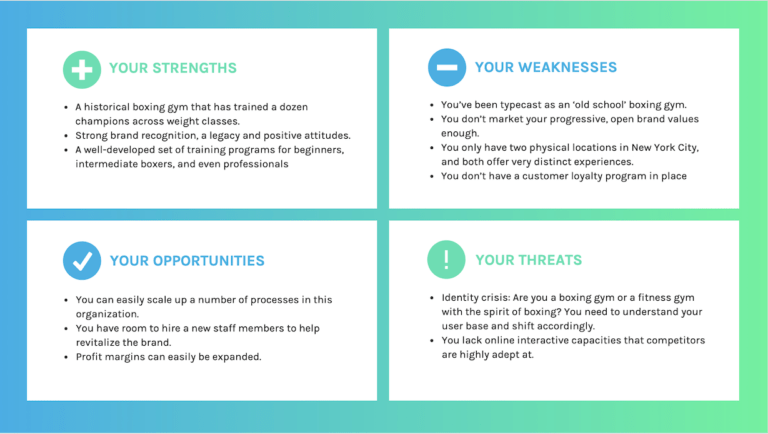 YOUR STRENGTHS

- A historical boxing gym that has trained a dozen champions across weight classes.
- Strong brand recognition, a legacy and positive attitudes.
- A well-developed set of training programs for beginners, intermediate boxers, and even professionals

YOUR WEAKNESSES

- You've been typecast as an 'old school' boxing gym.
- You don't market your progressive, open brand values enough.
- You only have two physical locations in New York City, and both offer very distinct experiences.
- You don't have a customer loyalty program in place

YOUR OPPORTUNITIES

- You can easily scale up a number of processes in this organization.
- You have room to hire a new staff members to help revitalize the brand.
- Profit margins can easily be expanded.

YOUR THREATS

- Identity crisis: Are you a boxing gym or a fitness gym with the spirit of boxing? You need to understand your user base and shift accordingly.
- You lack online interactive capacities that competitors are highly adept at.